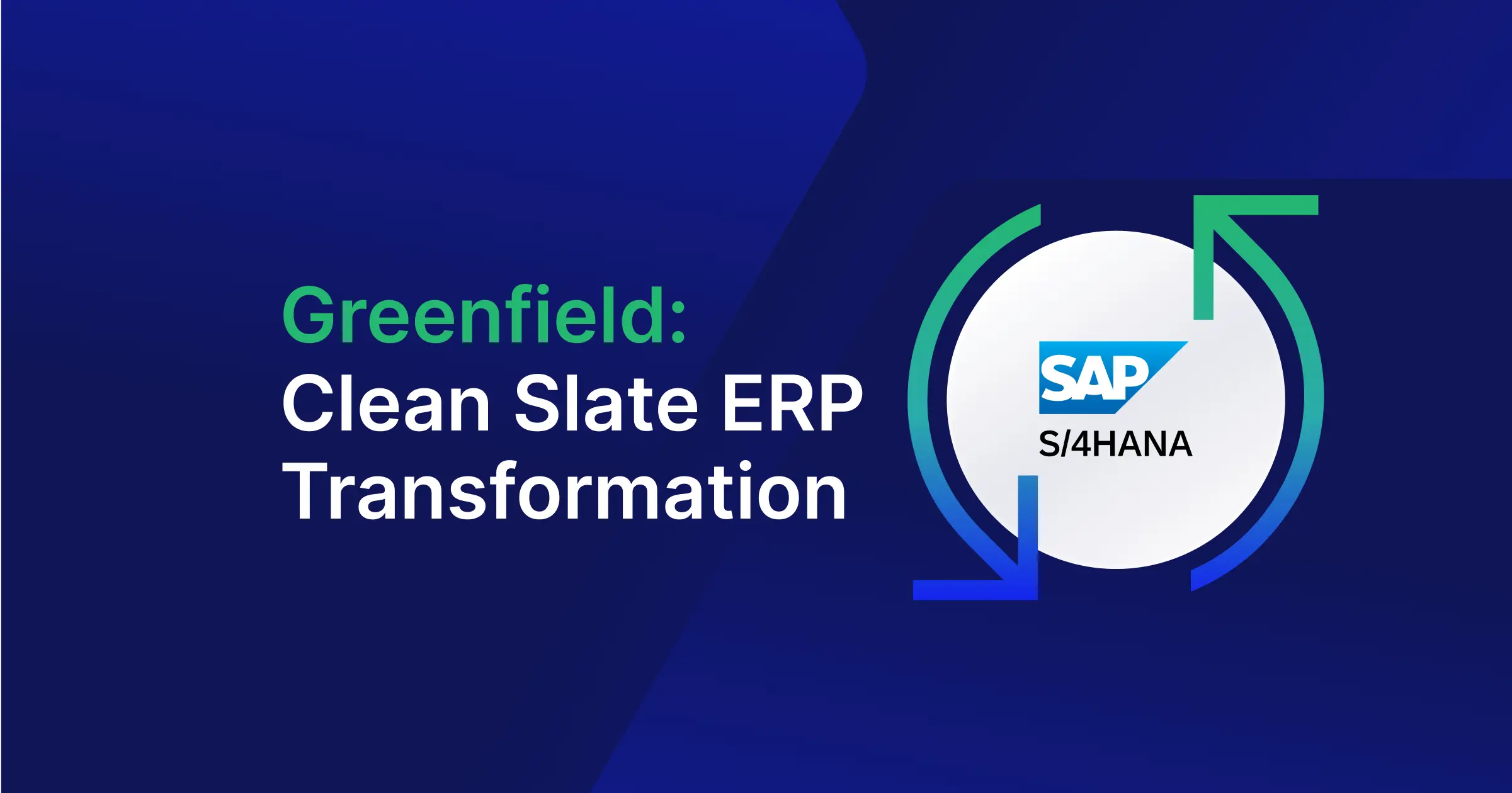 Greenfield:
Clean Slate ERP Transformation

SAP
S/4HANA